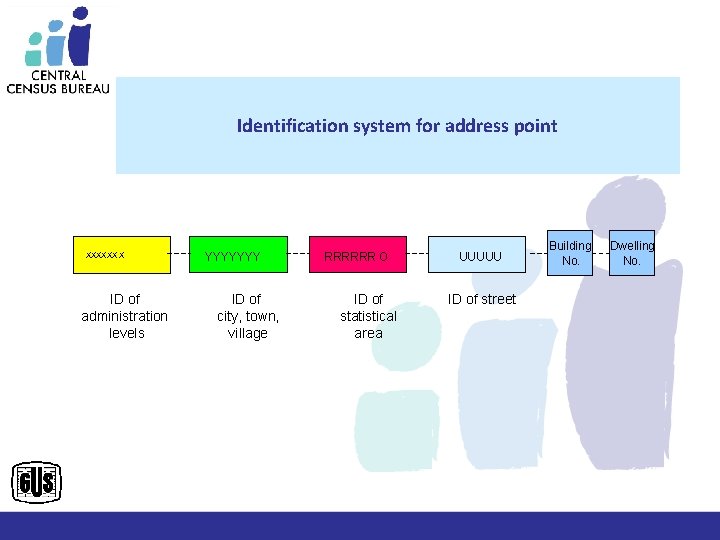 CENTRAL
CENSUS BUREAU

Identification system for address point

XXXXXXX

YYYYYYY

RRRRRR O

UUUUU

Building No.

Dwelling No.

ID of administration levels

ID of city, town, village

ID of statistical area

ID of street

GUS